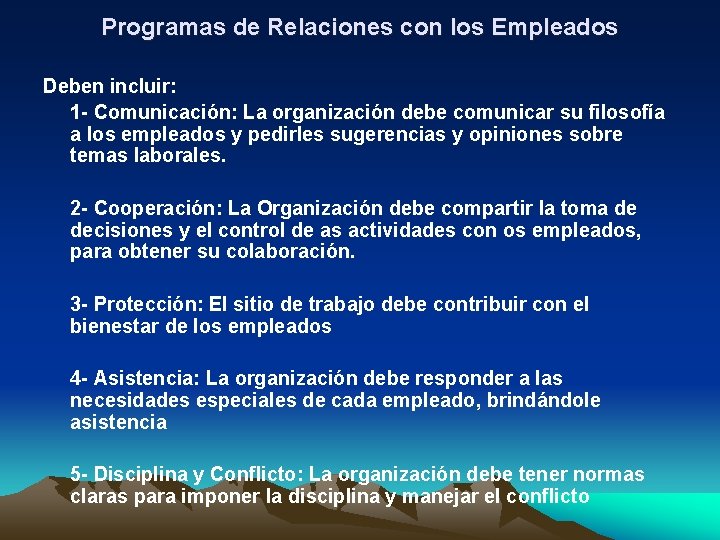 Programas de Relaciones con los Empleados

Deben incluir:

1- Comunicación: La organización debe comunicar su filosofía a los empleados y pedirles sugerencias y opiniones sobre temas laborales.

2- Cooperación: La Organización debe compartir la toma de decisiones y el control de as actividades con os empleados, para obtener su colaboración.

3- Protección: El sitio de trabajo debe contribuir con el bienestar de los empleados

4- Asistencia: La organización debe responder a las necesidades especiales de cada empleado, brindándole asistencia

5- Disciplina y Conflicto: La organización debe tener normas claras para imponer la disciplina y manejar el conflicto